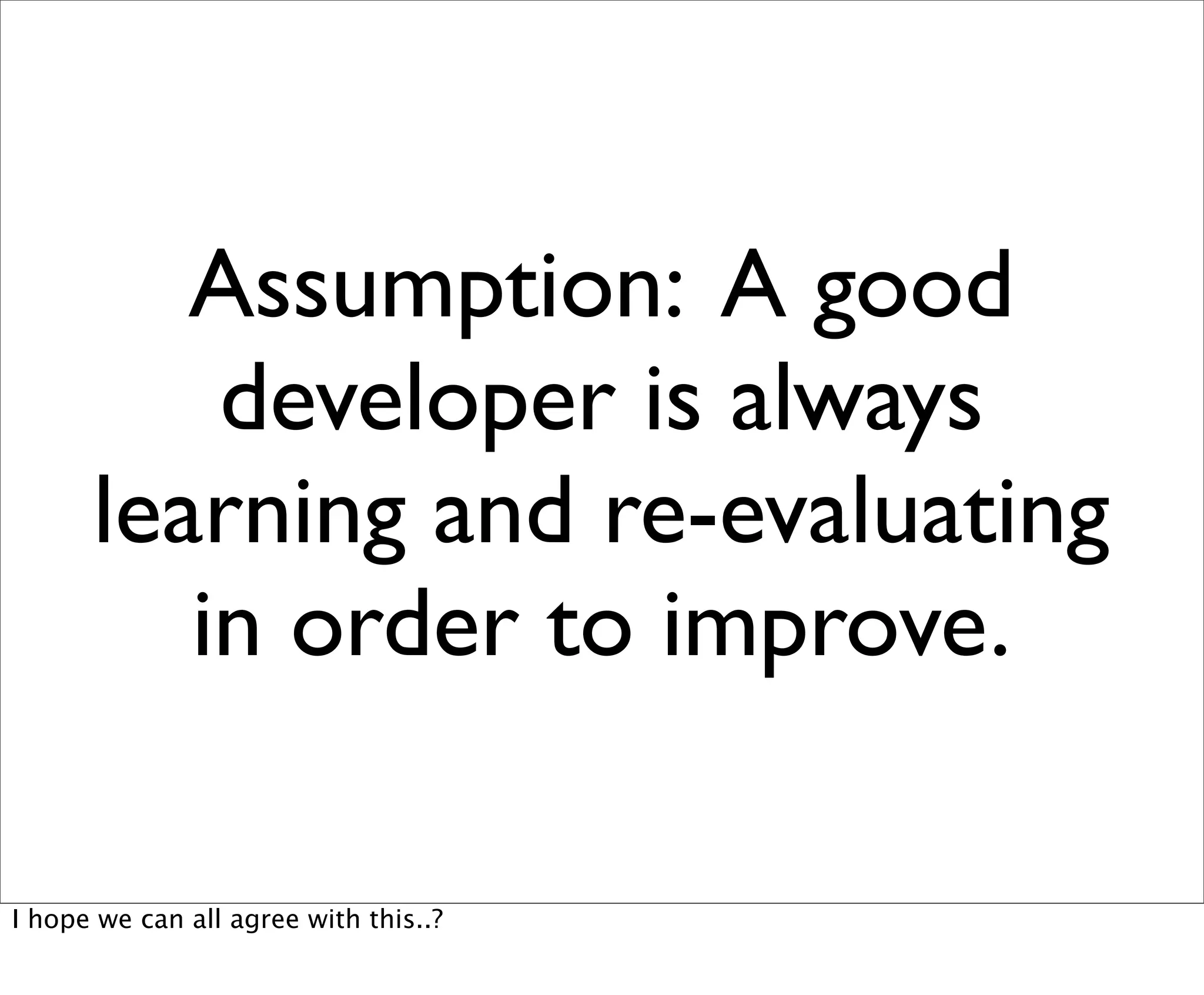 Assumption: A good developer is always learning and re-evaluating in order to improve.

I hope we can all agree with this..?